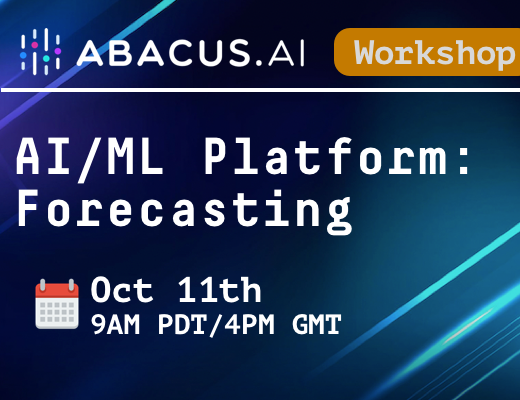 ABACUS.AI Workshop

AI/ML Platform: Forecasting

Oct 11th
9AM PDT/4PM GMT